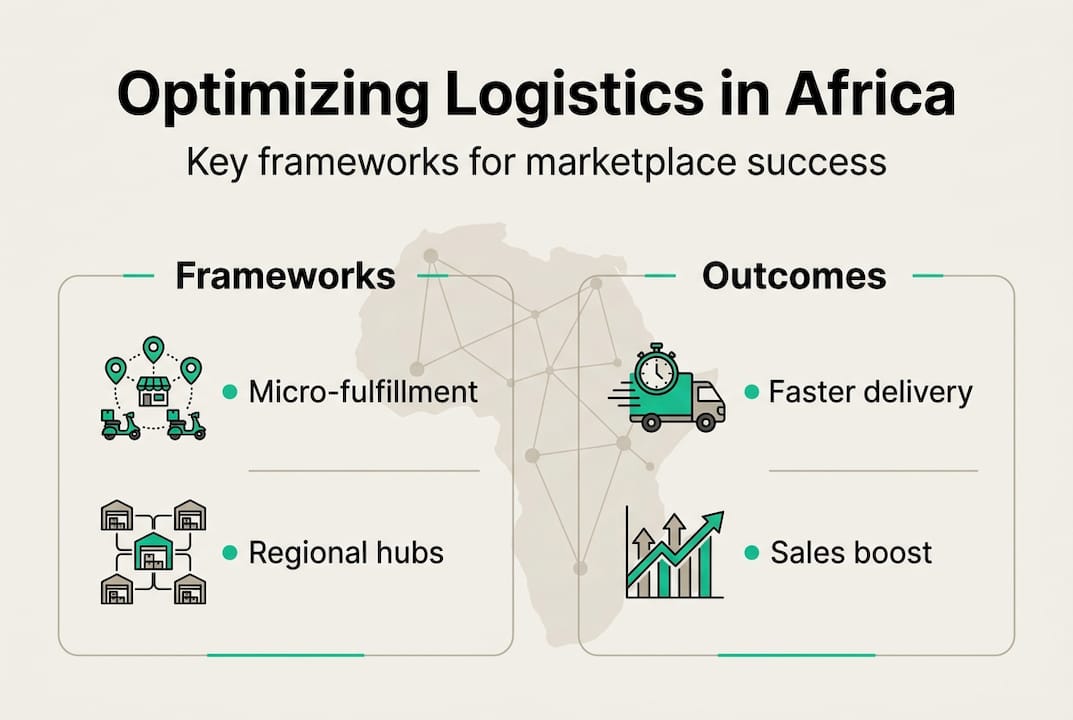 Optimizing Logistics in Africa

Key frameworks for marketplace success

Frameworks

Micro-fulfillment

Regional hubs

Outcomes

Faster delivery

Sales boost